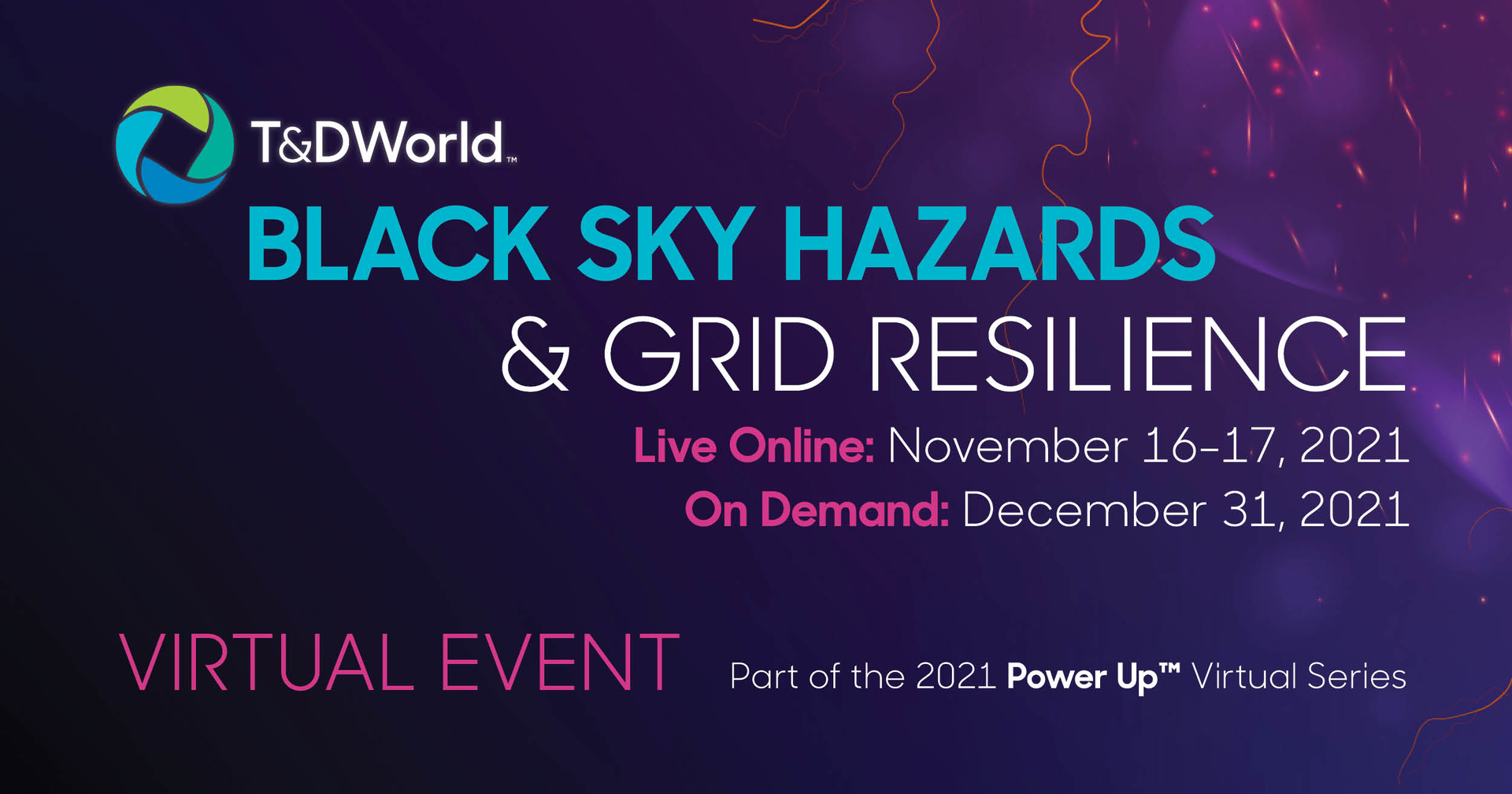 T&DWorld™

BLACK SKY HAZARDS
& GRID RESILIENCE

Live Online: November 16-17, 2021
On Demand: December 31, 2021

VIRTUAL EVENT

Part of the 2021 Power Up™ Virtual Series